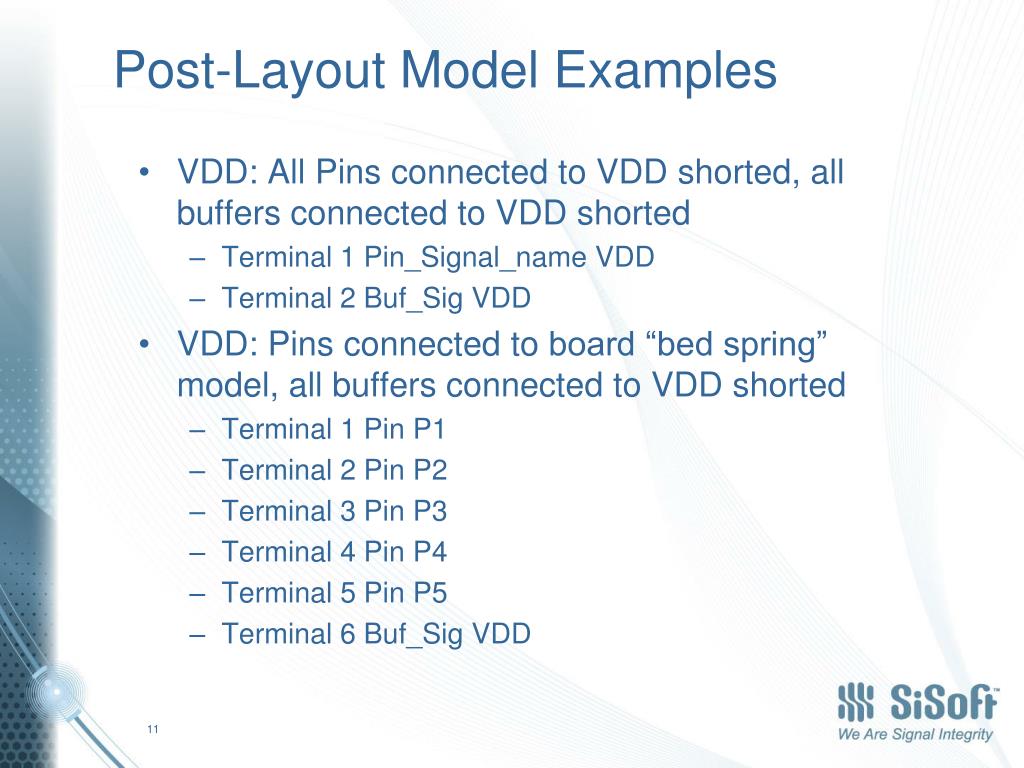 Post-Layout Model Examples

• VDD: All Pins connected to VDD shorted, all buffers connected to VDD shorted
  – Terminal 1 Pin_Signal_name VDD
  – Terminal 2 Buf_Sig VDD
• VDD: Pins connected to board “bed spring” model, all buffers connected to VDD shorted
  – Terminal 1 Pin P1
  – Terminal 2 Pin P2
  – Terminal 3 Pin P3
  – Terminal 4 Pin P4
  – Terminal 5 Pin P5
  – Terminal 6 Buf_Sig VDD

11

SiSoft
We Are Signal Integrity